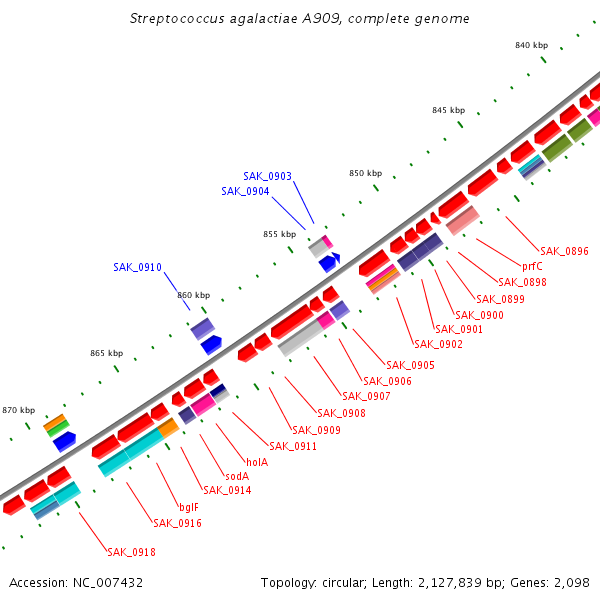 Streptococcus agalactiae A909, complete genome

840 kbp
845 kbp
850 kbp
855 kbp
860 kbp
865 kbp
870 kbp

SAK_0903
SAK_0904
SAK_0910

SAK_0896
prfC
SAK_0898
SAK_0899
SAK_0900
SAK_0901
SAK_0902
SAK_0905
SAK_0906
SAK_0907
SAK_0908
SAK_0909
SAK_0911
holA
sodA
SAK_0914
bglF
SAK_0916
SAK_0918

Accession: NC_007432

Topology: circular; Length: 2,127,839 bp; Genes: 2,098